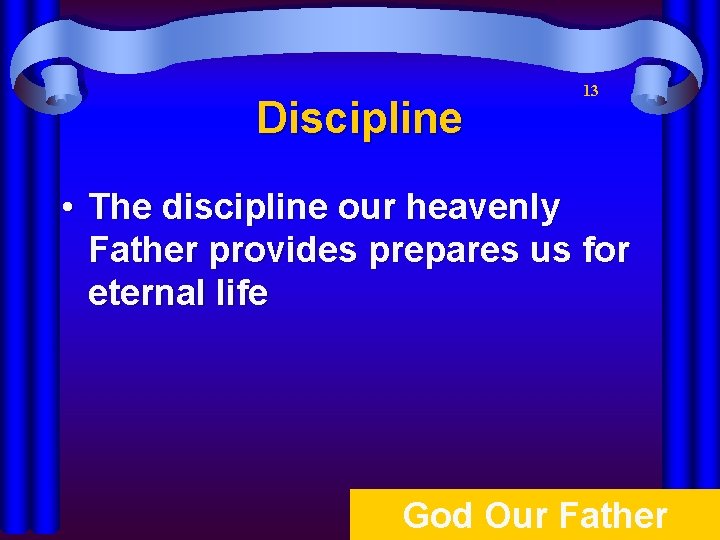 13

Discipline

• The discipline our heavenly Father provides prepares us for eternal life

God Our Father